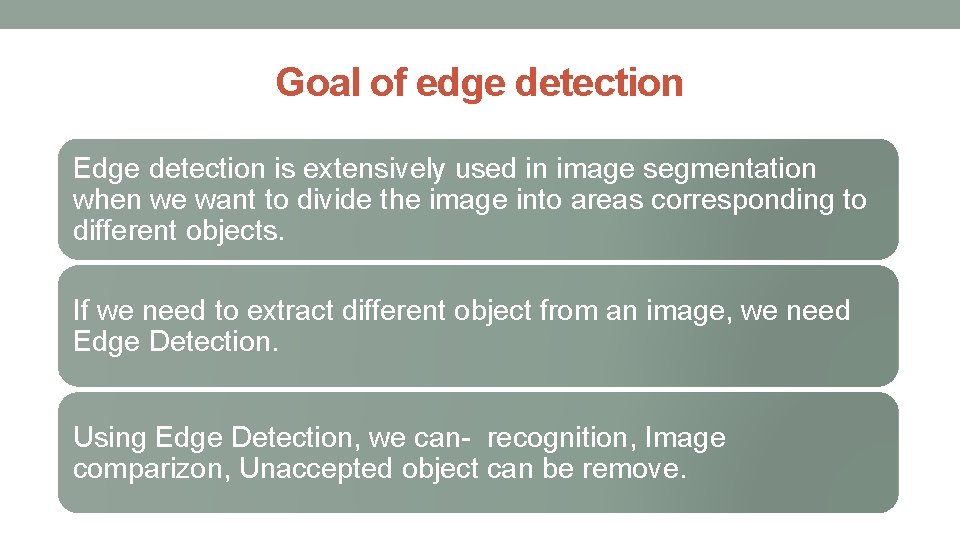 Goal of edge detection

Edge detection is extensively used in image segmentation when we want to divide the image into areas corresponding to different objects.

If we need to extract different object from an image, we need Edge Detection.

Using Edge Detection, we can- recognition, Image comparizon, Unaccepted object can be remove.